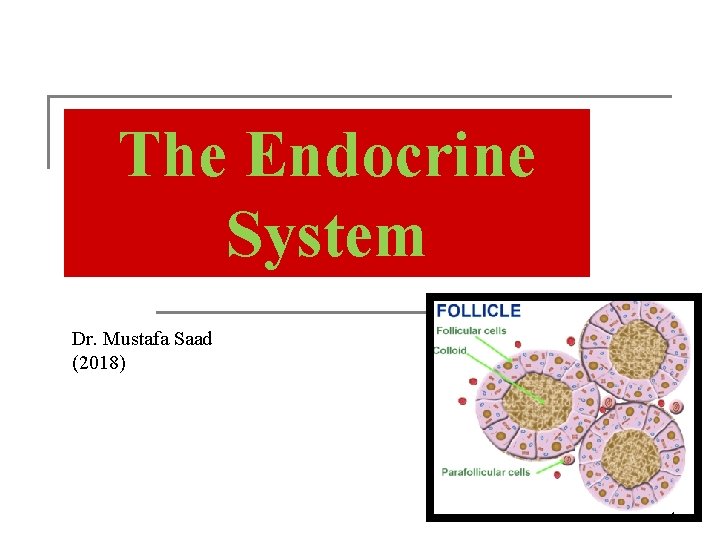 The Endocrine System

Dr. Mustafa Saad
(2018)

FOLLICLE
Follicular cells
Colloid
Parafollicular cells